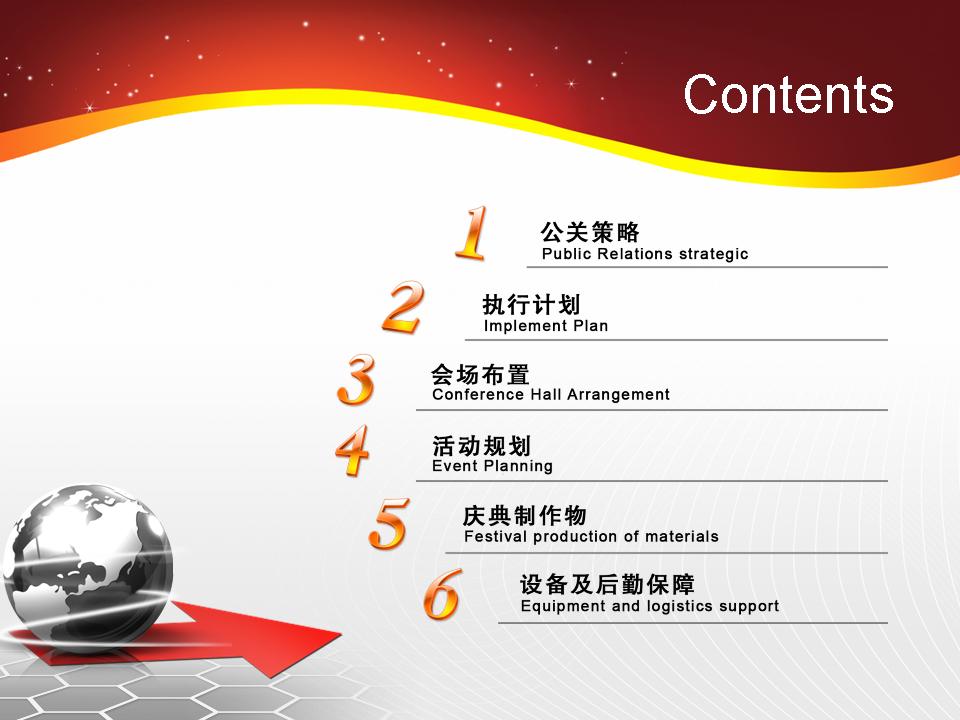 Contents

1 公关策略
Public Relations strategic

2 执行计划
Implement Plan

3 会场布置
Conference Hall Arrangement

4 活动规划
Event Planning

5 庆典制作物
Festival production of materials

6 设备及后勤保障
Equipment and logistics support